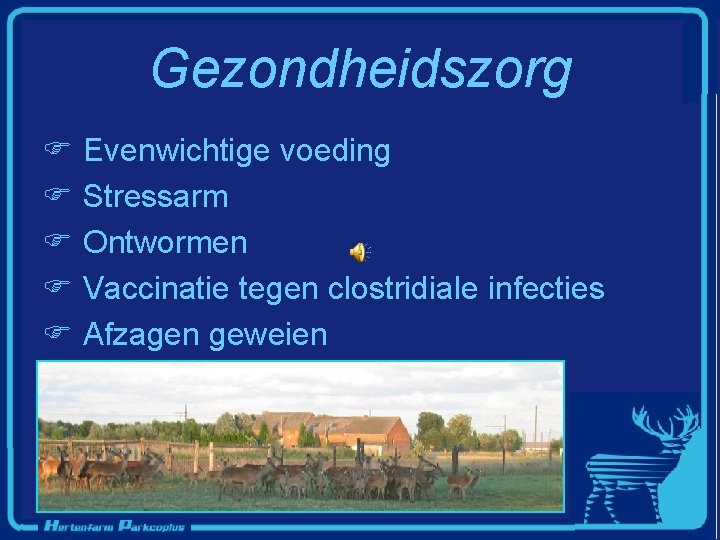 Gezondheidszorg

☞ Evenwichtige voeding
☞ Stressarm
☞ Ontwormen
☞ Vaccinatie tegen clostridiale infecties
☞ Afzagen geweien

Hertenfarm Parkcoplus